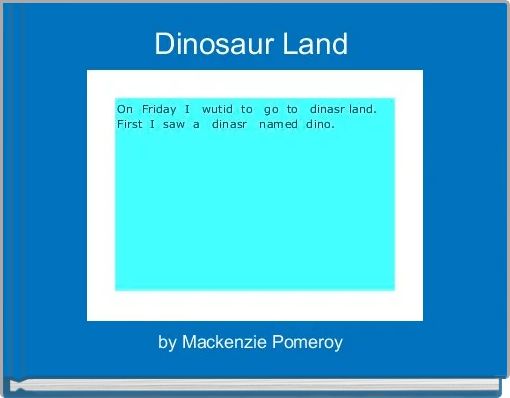 Dinosaur Land

On Friday I wutid to go to dinasr land. First I saw a dinasr named dino.

by Mackenzie Pomeroy